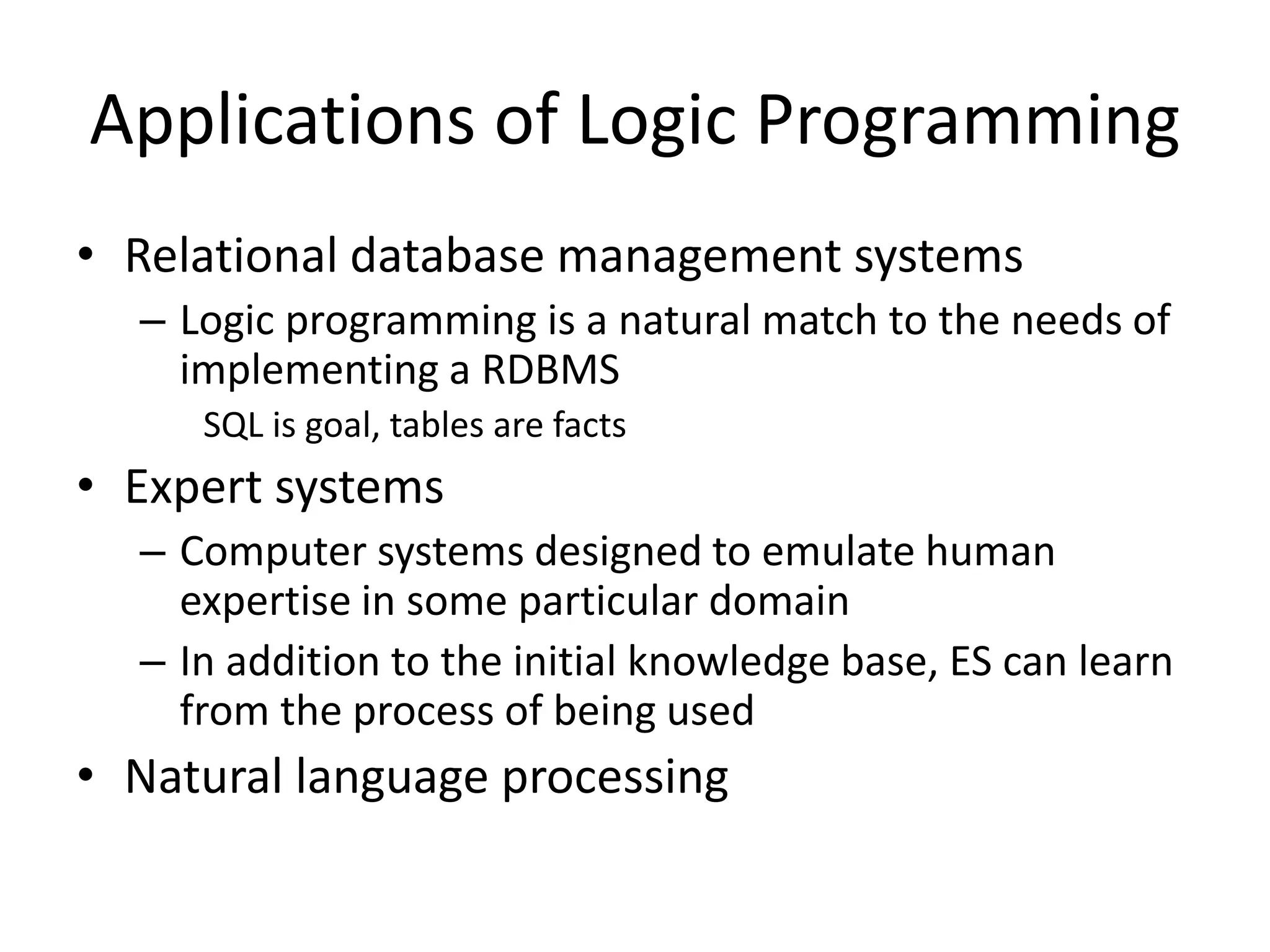 Applications of Logic Programming

• Relational database management systems
– Logic programming is a natural match to the needs of implementing a RDBMS
SQL is goal, tables are facts

• Expert systems
– Computer systems designed to emulate human expertise in some particular domain
– In addition to the initial knowledge base, ES can learn from the process of being used

• Natural language processing